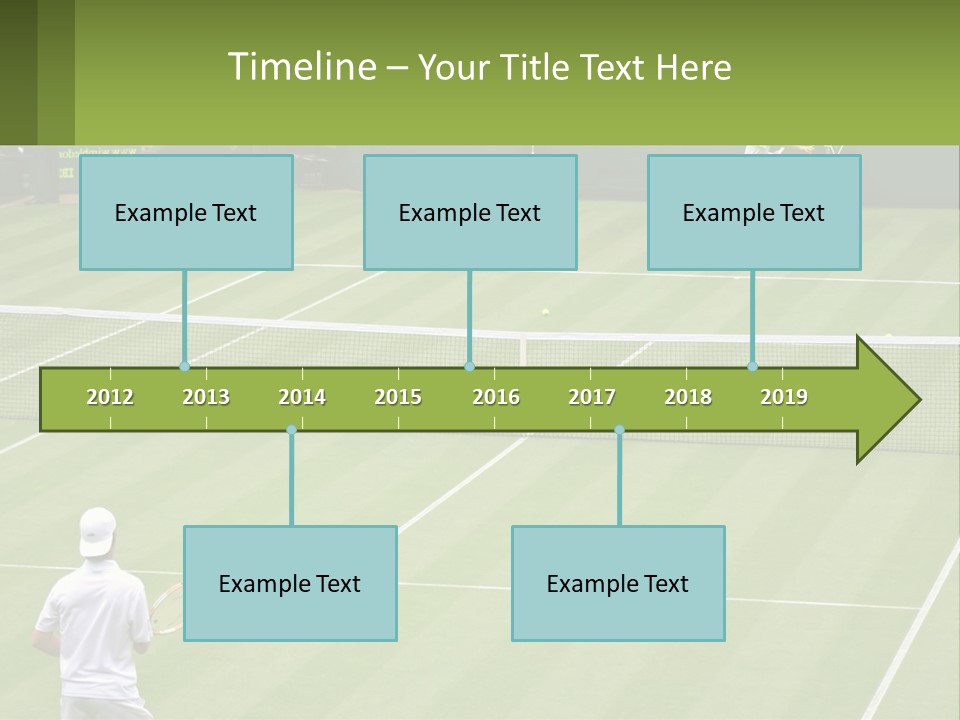 Timeline – Your Title Text Here

Example Text

Example Text

Example Text

2012 2013 2014 2015 2016 2017 2018 2019

Example Text

Example Text